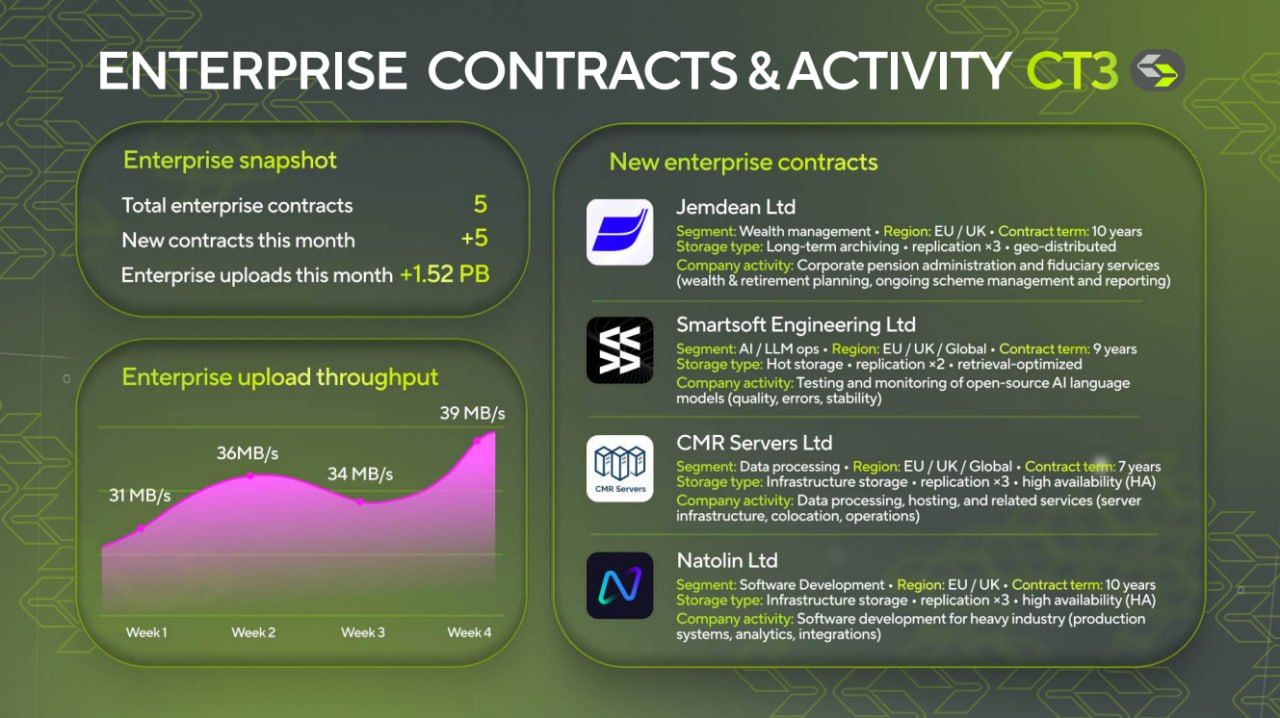 ENTERPRISE CONTRACTS & ACTIVITY CT3

Enterprise snapshot

Total enterprise contracts 5
New contracts this month +5
Enterprise uploads this month +1.52 PB

Enterprise upload throughput

31 MB/s
36MB/s
34 MB/s
39 MB/s

Week 1 Week 2 Week 3 Week 4

New enterprise contracts

Jemdean Ltd
Segment: Wealth management • Region: EU / UK • Contract term: 10 years
Storage type: Long-term archiving • replication ×3 • geo-distributed
Company activity: Corporate pension administration and fiduciary services (wealth & retirement planning, ongoing scheme management and reporting)

Smartsoft Engineering Ltd
Segment: AI / LLM ops • Region: EU / UK / Global • Contract term: 9 years
Storage type: Hot storage • replication ×2 • retrieval-optimized
Company activity: Testing and monitoring of open-source AI language models (quality, errors, stability)

CMR Servers
CMR Servers Ltd
Segment: Data processing • Region: EU / UK / Global • Contract term: 7 years
Storage type: Infrastructure storage • replication ×3 • high availability (HA)
Company activity: Data processing, hosting, and related services (server infrastructure, colocation, operations)

Natolin Ltd
Segment: Software Development • Region: EU / UK • Contract term: 10 years
Storage type: Infrastructure storage • replication ×3 • high availability (HA)
Company activity: Software development for heavy industry (production systems, analytics, integrations)